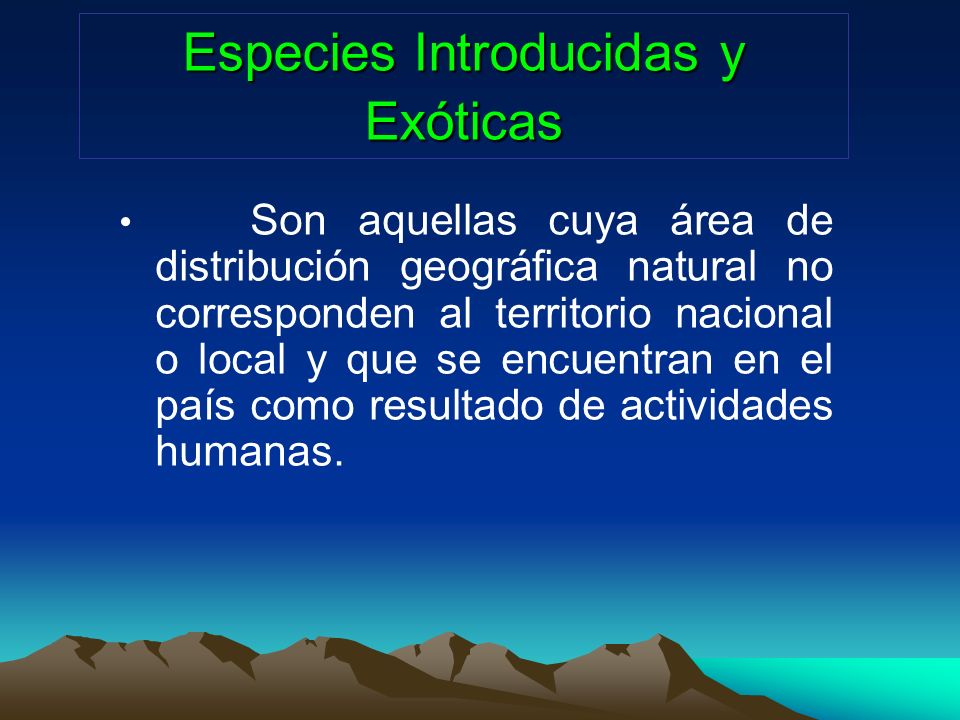 Especies Introducidas y Exóticas

• Son aquellas cuya área de distribución geográfica natural no corresponden al territorio nacional o local y que se encuentran en el país como resultado de actividades humanas.